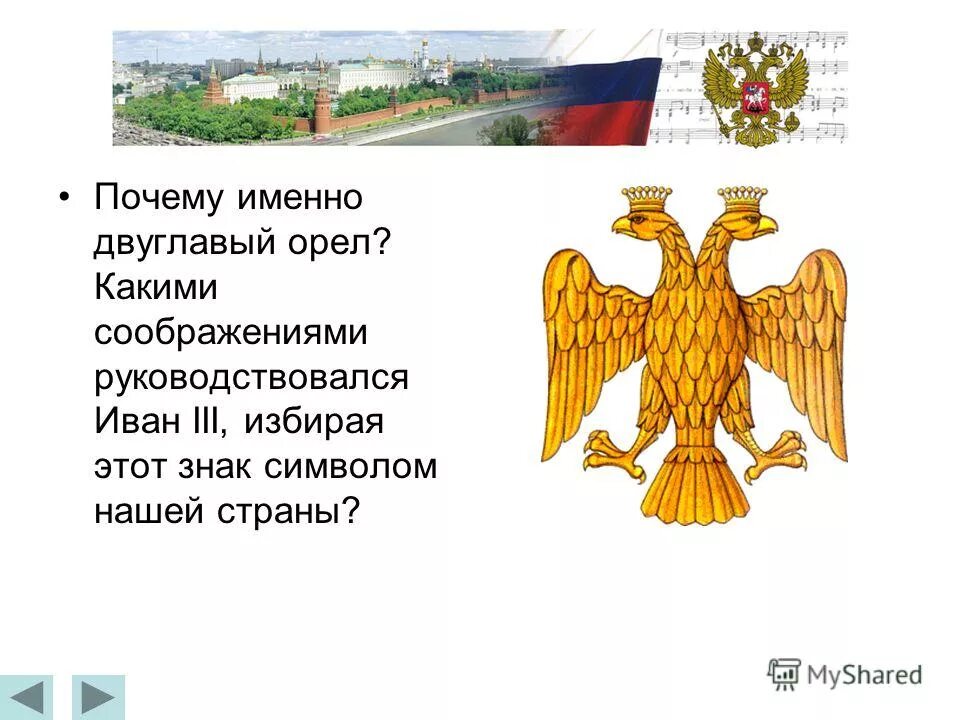 • Почему именно двуглавый орел? Какими соображениями руководствовался Иван III, избирая этот знак символом нашей страны?

MyShared